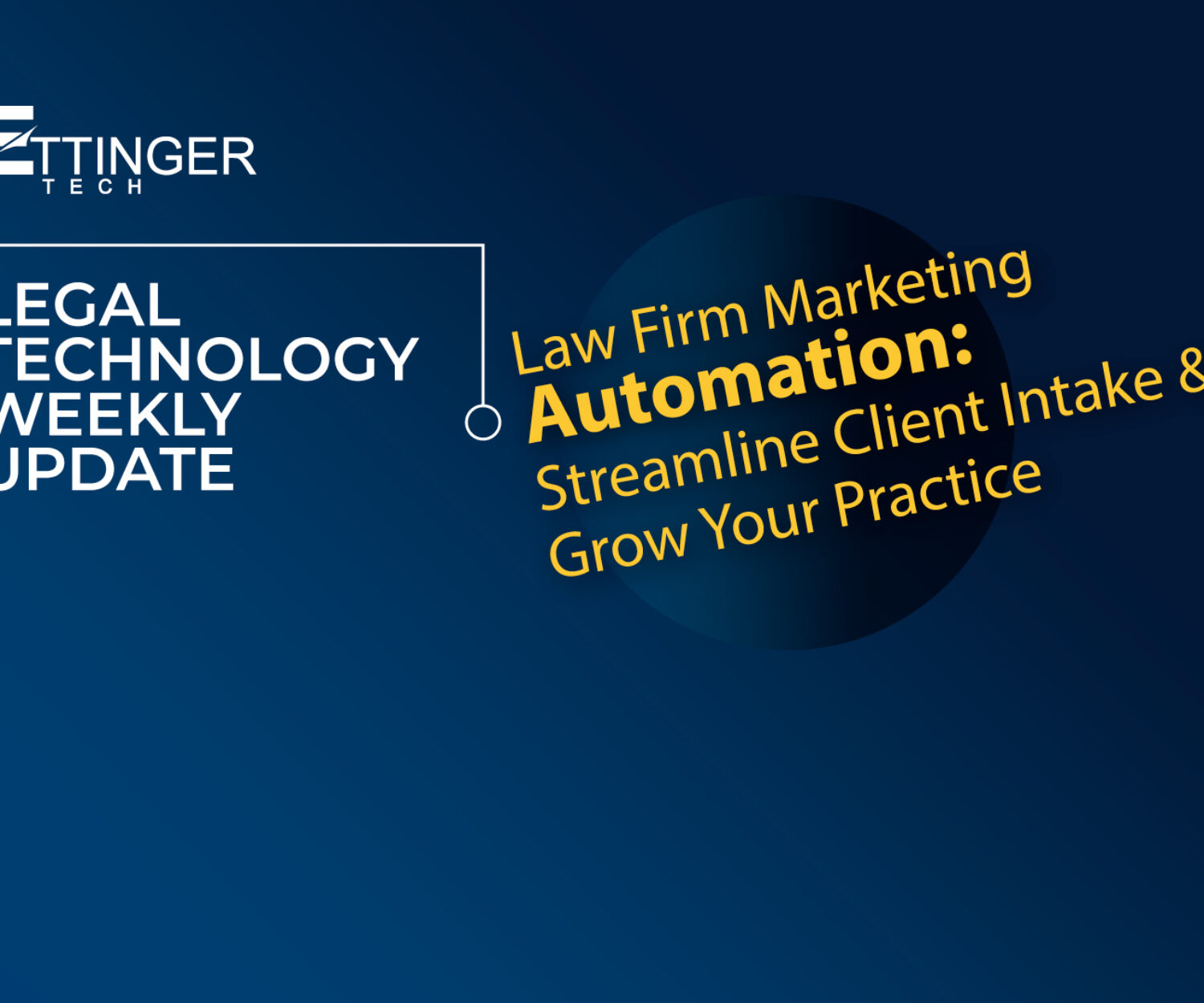 ETTINGER
TECH

LEGAL
TECHNOLOGY
WEEKLY
UPDATE

Law Firm Marketing
Automation:
Streamline Client Intake &
Grow Your Practice